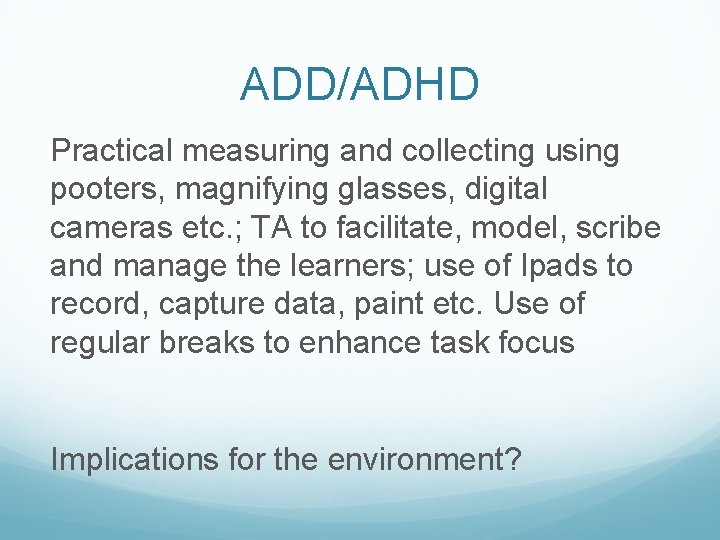 ADD/ADHD

Practical measuring and collecting using pooters, magnifying glasses, digital cameras etc.; TA to facilitate, model, scribe and manage the learners; use of Ipads to record, capture data, paint etc. Use of regular breaks to enhance task focus

Implications for the environment?